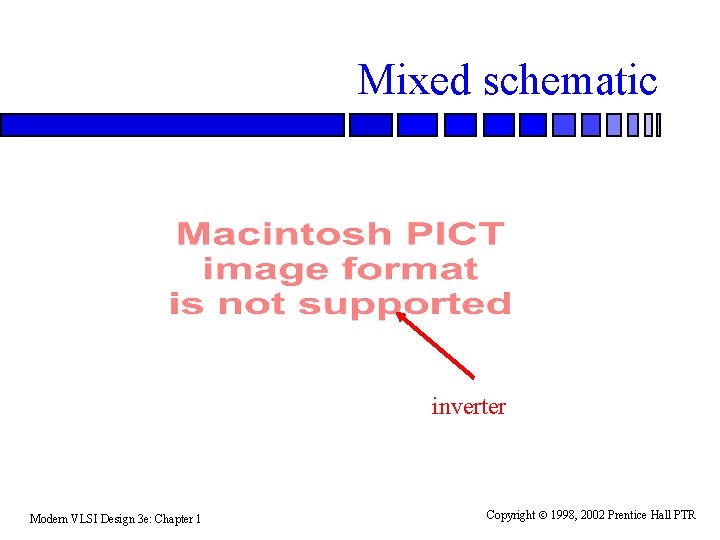 Mixed schematic

Macintosh PICT image format is not supported

inverter

Modern VLSI Design 3e: Chapter 1

Copyright © 1998, 2002 Prentice Hall PTR